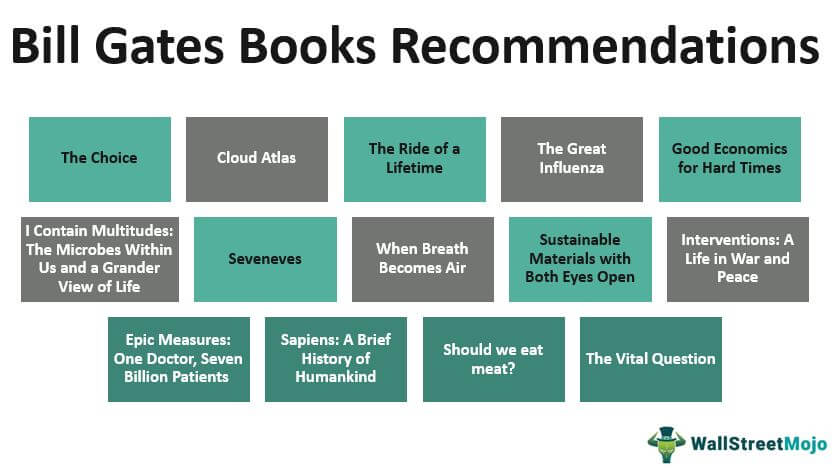 Bill Gates Books Recommendations

The Choice

Cloud Atlas

The Ride of a Lifetime

The Great Influenza

Good Economics for Hard Times

I Contain Multitudes: The Microbes Within Us and a Grander View of Life

Seveneves

When Breath Becomes Air

Sustainable Materials with Both Eyes Open

Interventions: A Life in War and Peace

Epic Measures: One Doctor, Seven Billion Patients

Sapiens: A Brief History of Humankind

Should we eat meat?

The Vital Question

WallStreetMojo